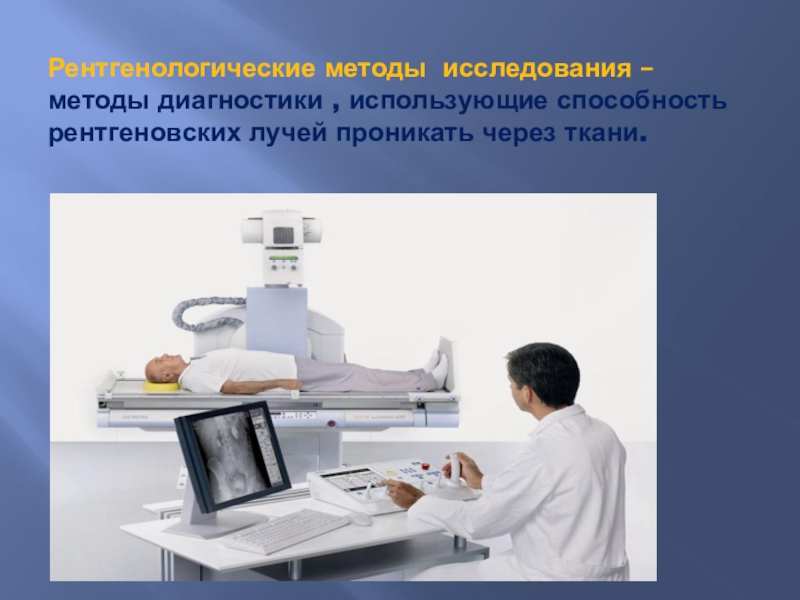 Рентгенологические методы исследования – методы диагностики , использующие способность рентгеновских лучей проникать через ткани.

SIEMENS